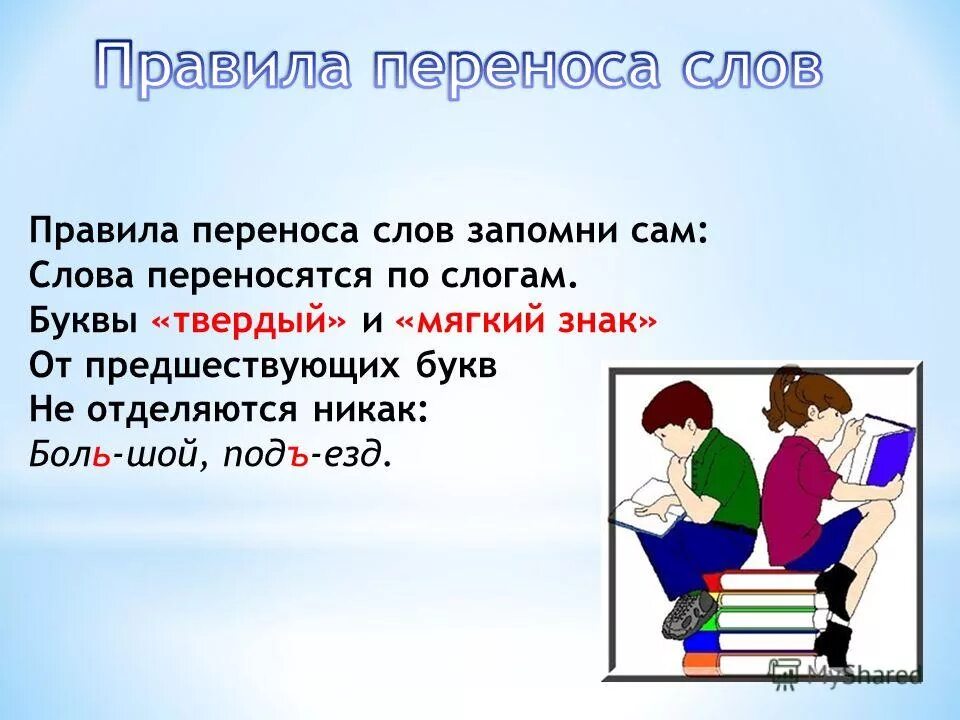 Правила переноса слов

Правила переноса слов запомни сам:
Слова переносятся по слогам.
Буквы «твердый» и «мягкий знак»
От предшествующих букв
Не отделяются никак:
Боль-шой, подъ-езд.

MyShared